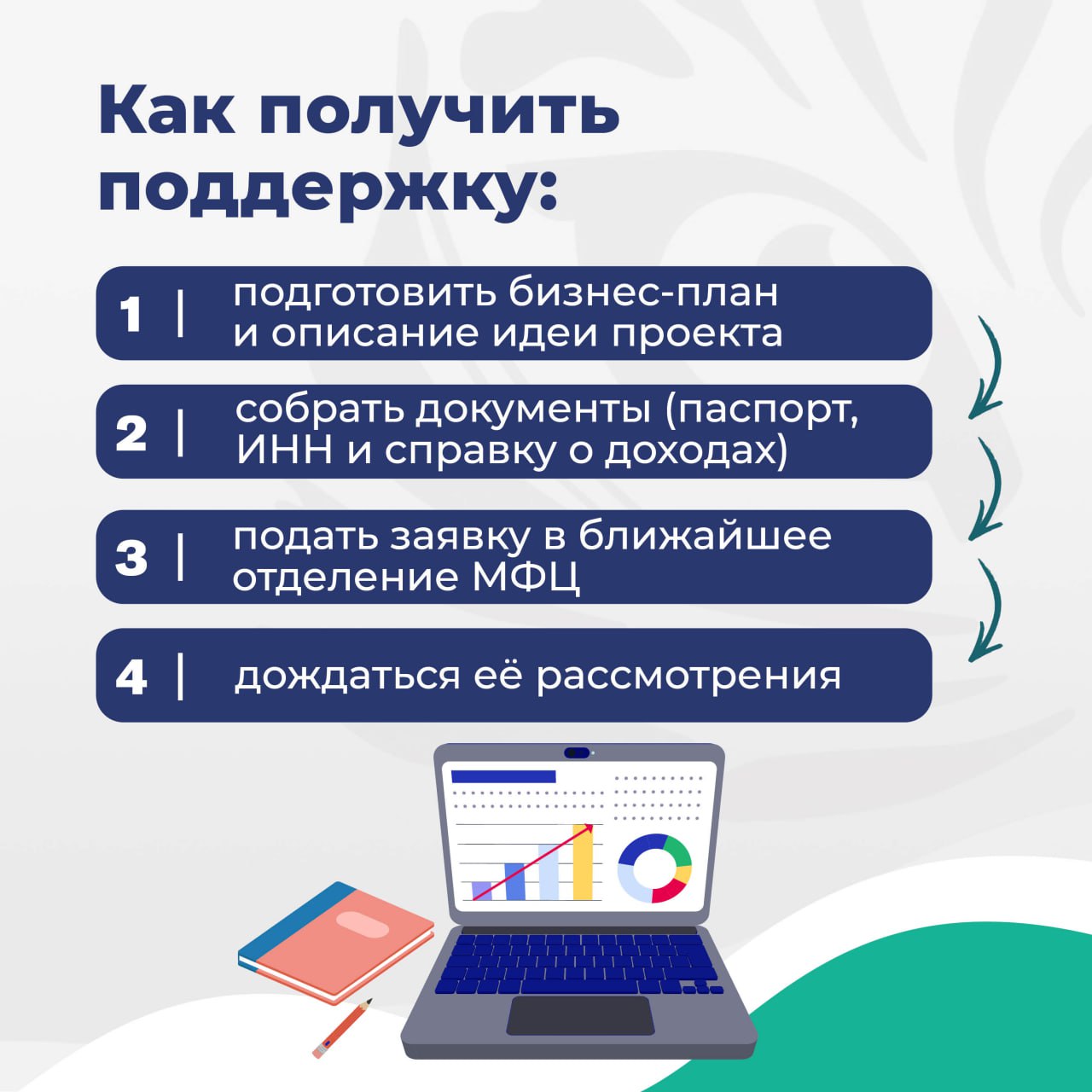 Как получить поддержку:

1 | подготовить бизнес-план и описание идеи проекта

2 | собрать документы (паспорт, ИНН и справку о доходах)

3 | подать заявку в ближайшее отделение МФЦ

4 | дождаться её рассмотрения